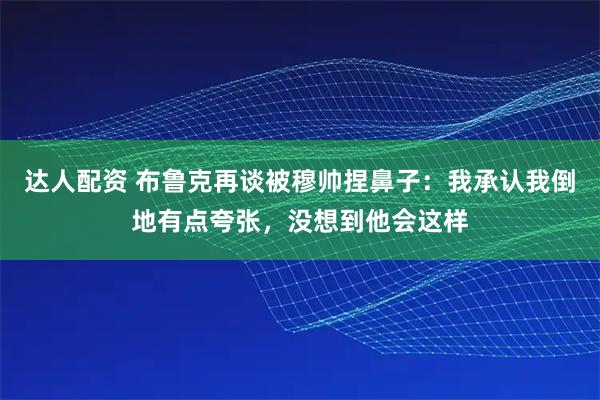 达人配资 布鲁克再谈被穆帅捏鼻子：我承认我倒地有点夸张，没想到他会这样